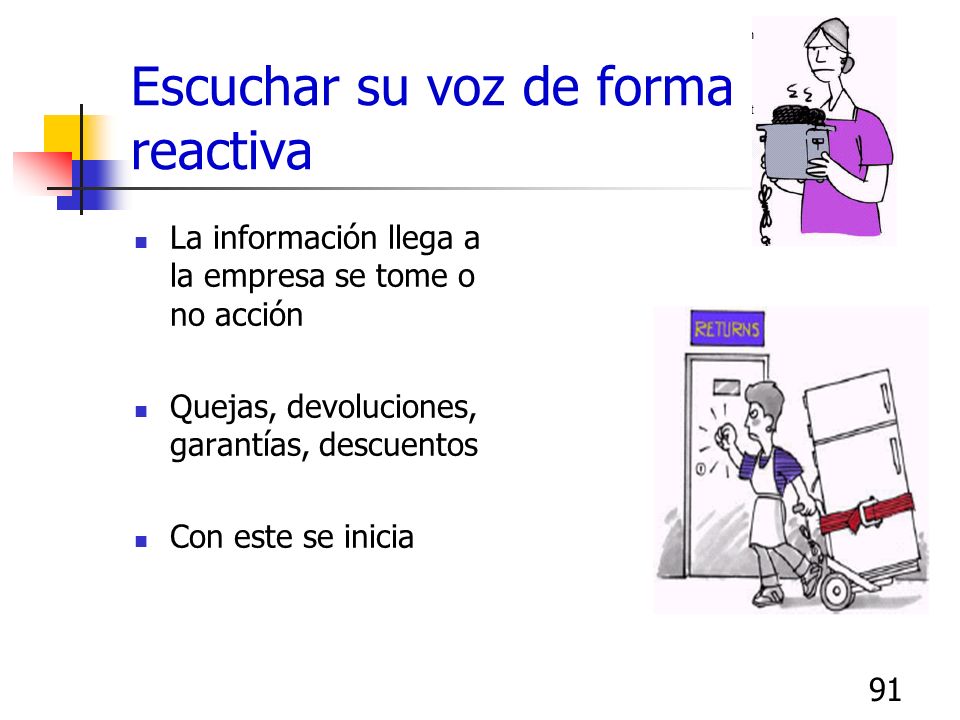 Escuchar su voz de forma reactiva

- La información llega a la empresa se tome o no acción
- Quejas, devoluciones, garantías, descuentos
- Con este se inicia

RETURNS

91